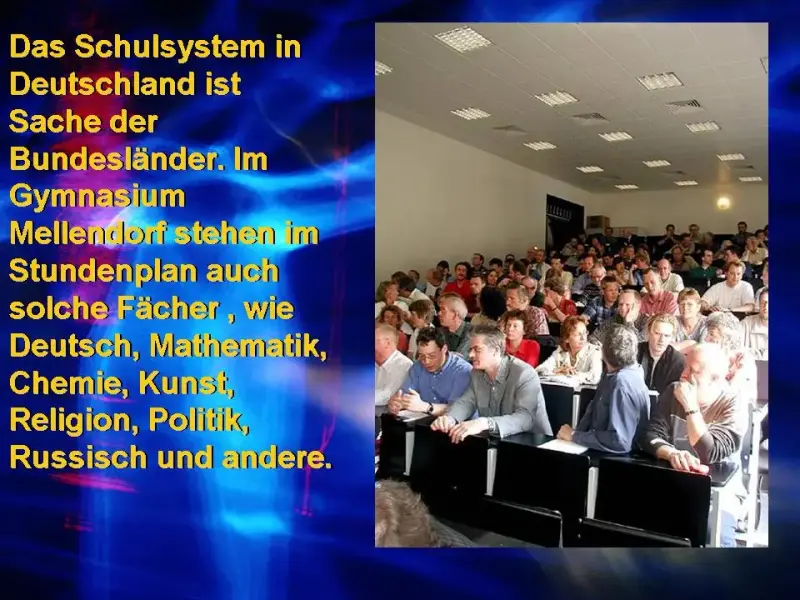 Das Schulsystem in Deutschland ist Sache der Bundesländer. Im Gymnasium Mellendorf stehen im Stundenplan auch solche Fächer , wie Deutsch, Mathematik, Chemie, Kunst, Religion, Politik, Russisch und andere.